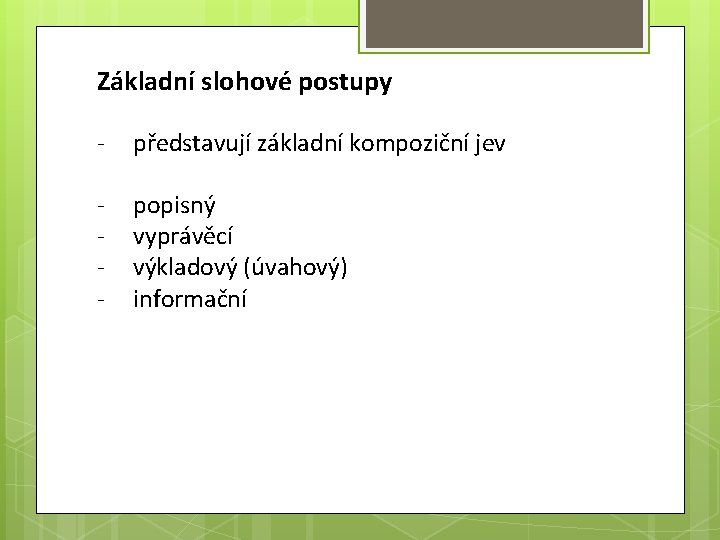 Základní slohové postupy

- představují základní kompoziční jev

- popisný
- vyprávěcí
- výkladový (úvahový)
- informační